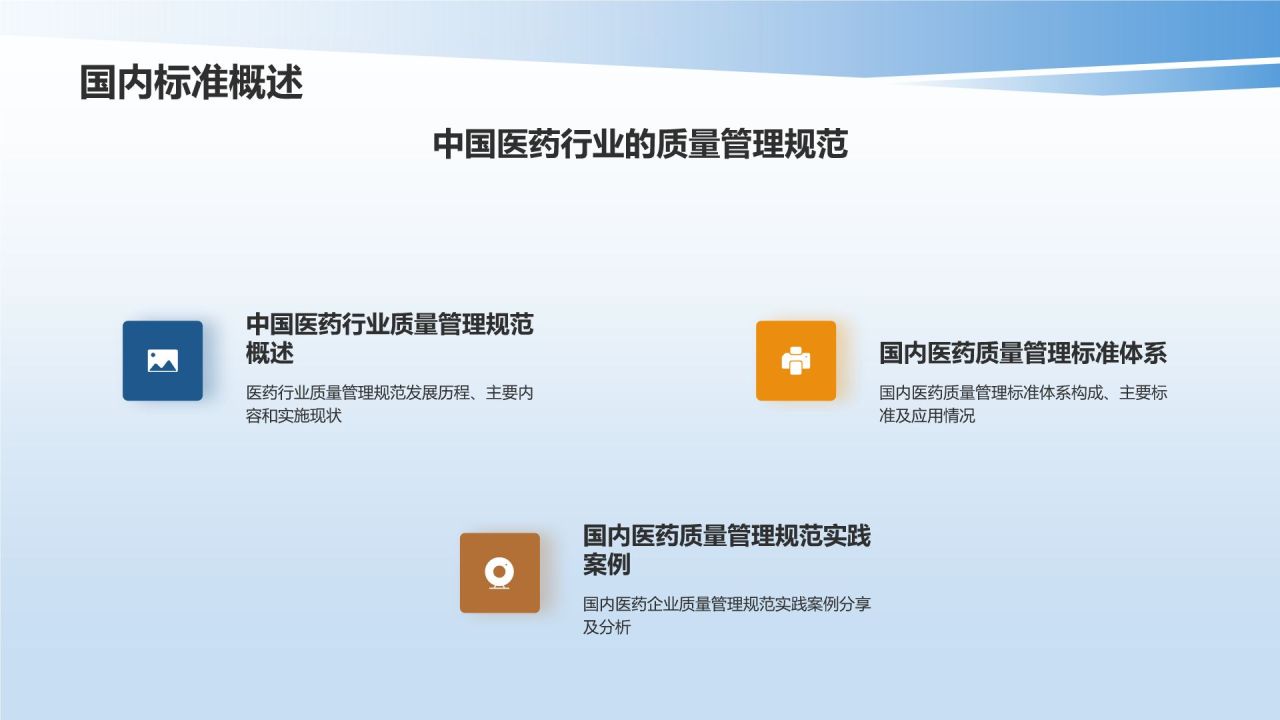 国内标准概述

中国医药行业的质量管理规范

中国医药行业质量管理规范概述

医药行业质量管理规范发展历程、主要内容和实施现状

国内医药质量管理标准体系

国内医药质量管理标准体系构成、主要标准及应用情况

国内医药质量管理规范实践案例

国内医药企业质量管理规范实践案例分享及分析